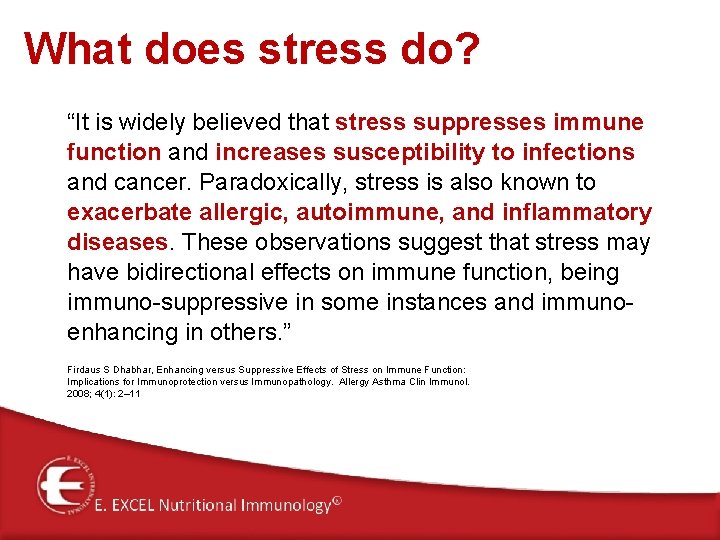 What does stress do?

“It is widely believed that stress suppresses immune function and increases susceptibility to infections and cancer. Paradoxically, stress is also known to exacerbate allergic, autoimmune, and inflammatory diseases. These observations suggest that stress may have bidirectional effects on immune function, being immuno-suppressive in some instances and immuno-enhancing in others.”

Firdaus S Dhabhar, Enhancing versus Suppressive Effects of Stress on Immune Function: Implications for Immunoprotection versus Immunopathology. Allergy Asthma Clin Immunol. 2008; 4(1): 2–11

E. EXCEL INTERNATIONAL

E. EXCEL Nutritional Immunology©